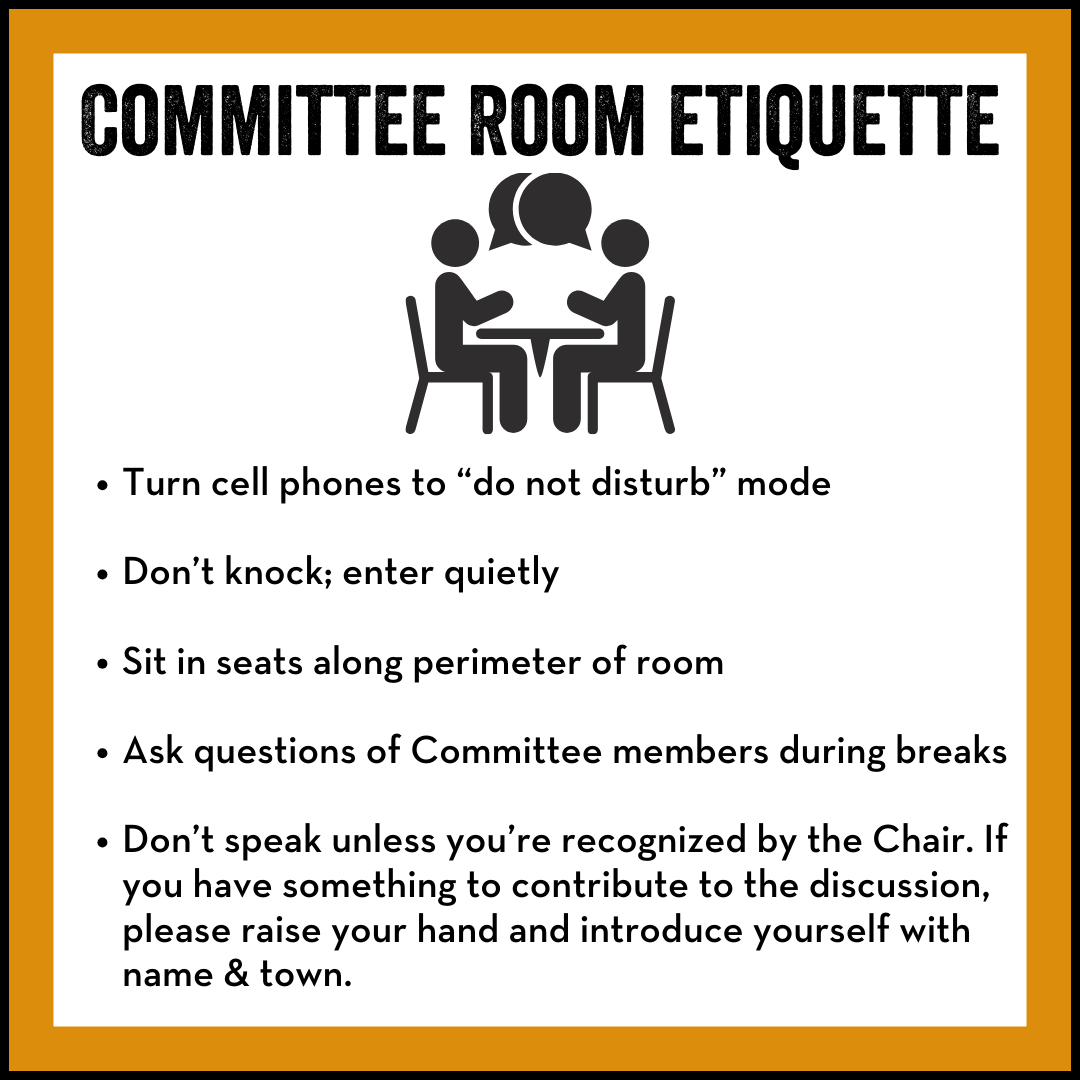 COMMITTEE ROOM ETIQUETTE

• Turn cell phones to “do not disturb” mode

• Don’t knock; enter quietly

• Sit in seats along perimeter of room

• Ask questions of Committee members during breaks

• Don’t speak unless you’re recognized by the Chair. If you have something to contribute to the discussion, please raise your hand and introduce yourself with name & town.